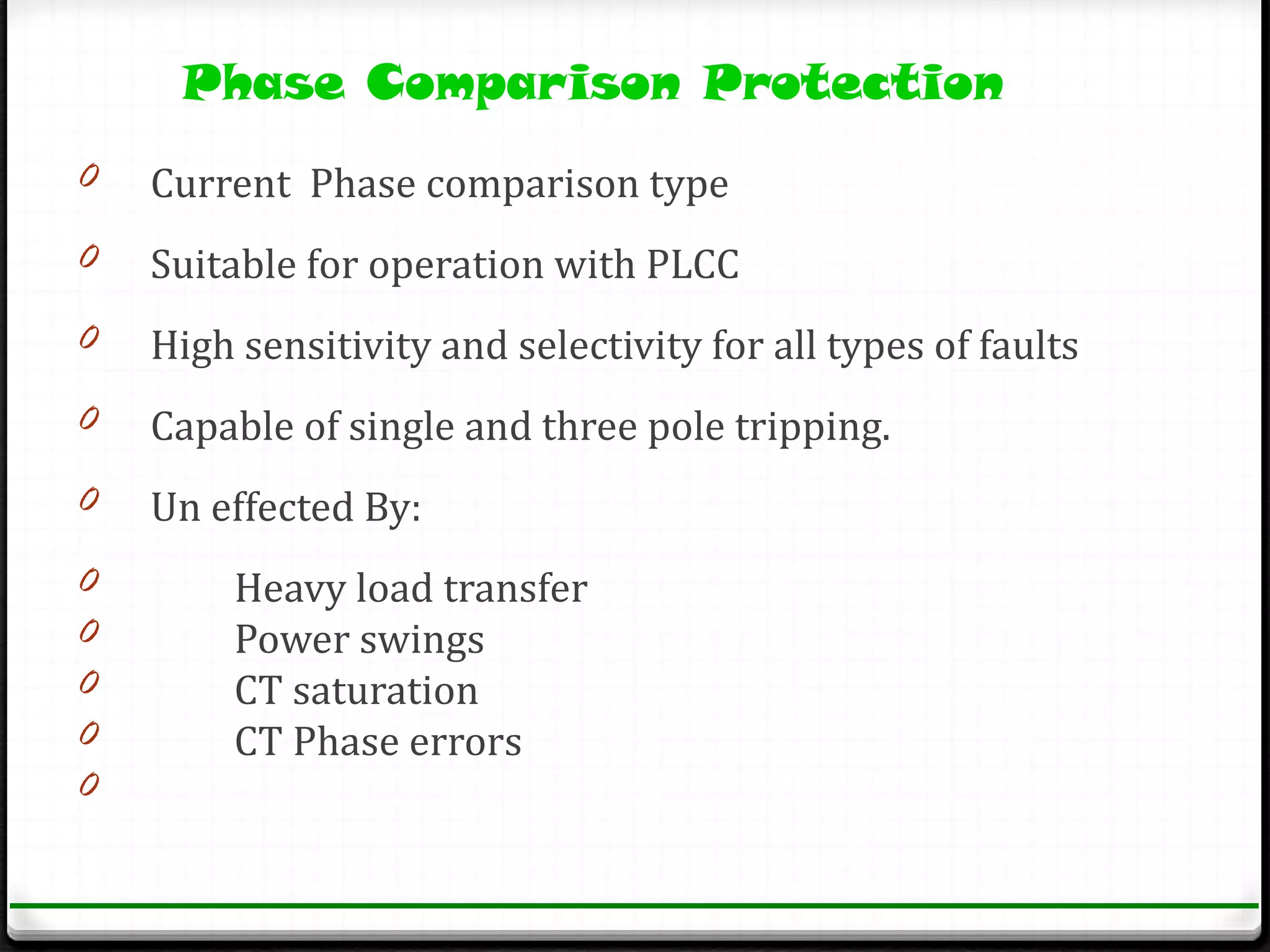 Phase Comparison Protection

Current Phase comparison type

Suitable for operation with PLCC

High sensitivity and selectivity for all types of faults

Capable of single and three pole tripping.

Un effected By:

Heavy load transfer
Power swings
CT saturation
CT Phase errors